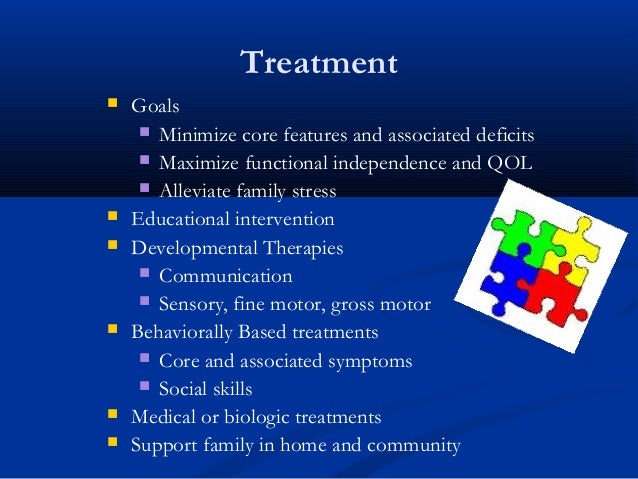 Treatment

- Goals
  - Minimize core features and associated deficits
  - Maximize functional independence and QOL
  - Alleviate family stress
- Educational intervention
- Developmental Therapies
  - Communication
  - Sensory, fine motor, gross motor
- Behaviorally Based treatments
  - Core and associated symptoms
  - Social skills
- Medical or biologic treatments
- Support family in home and community